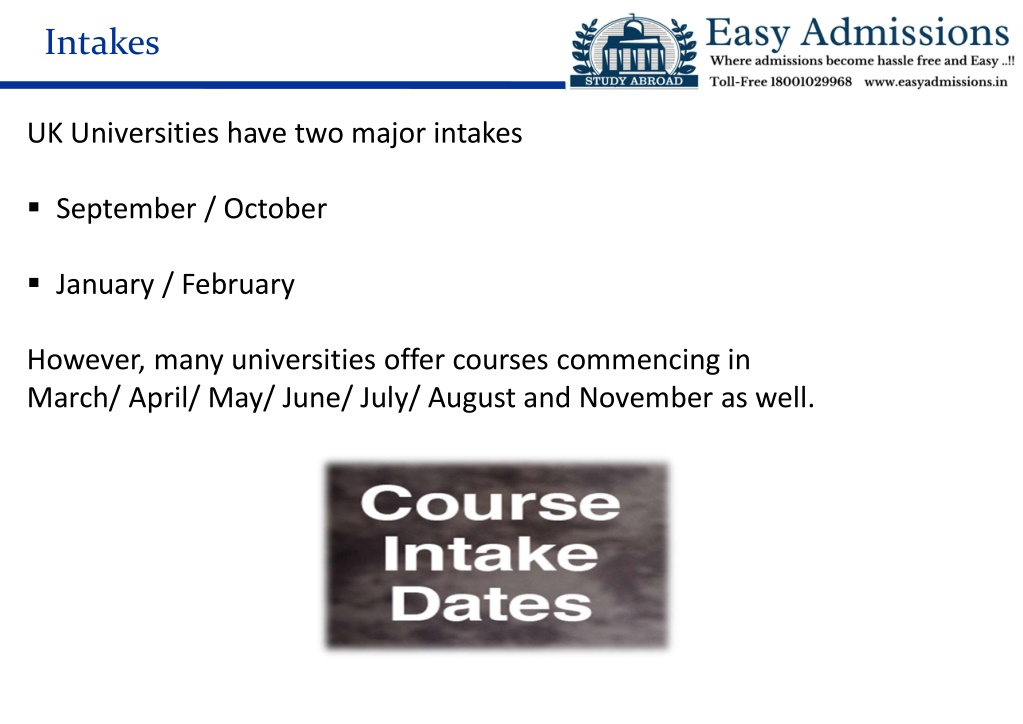 Intakes

STUDY ABROAD

Easy Admissions
Where admissions become hassle free and Easy ..!!
Toll-Free 18001029968 www.easyadmissions.in

UK Universities have two major intakes

▪ September / October

▪ January / February

However, many universities offer courses commencing in March/ April/ May/ June/ July/ August and November as well.

Course Intake Dates